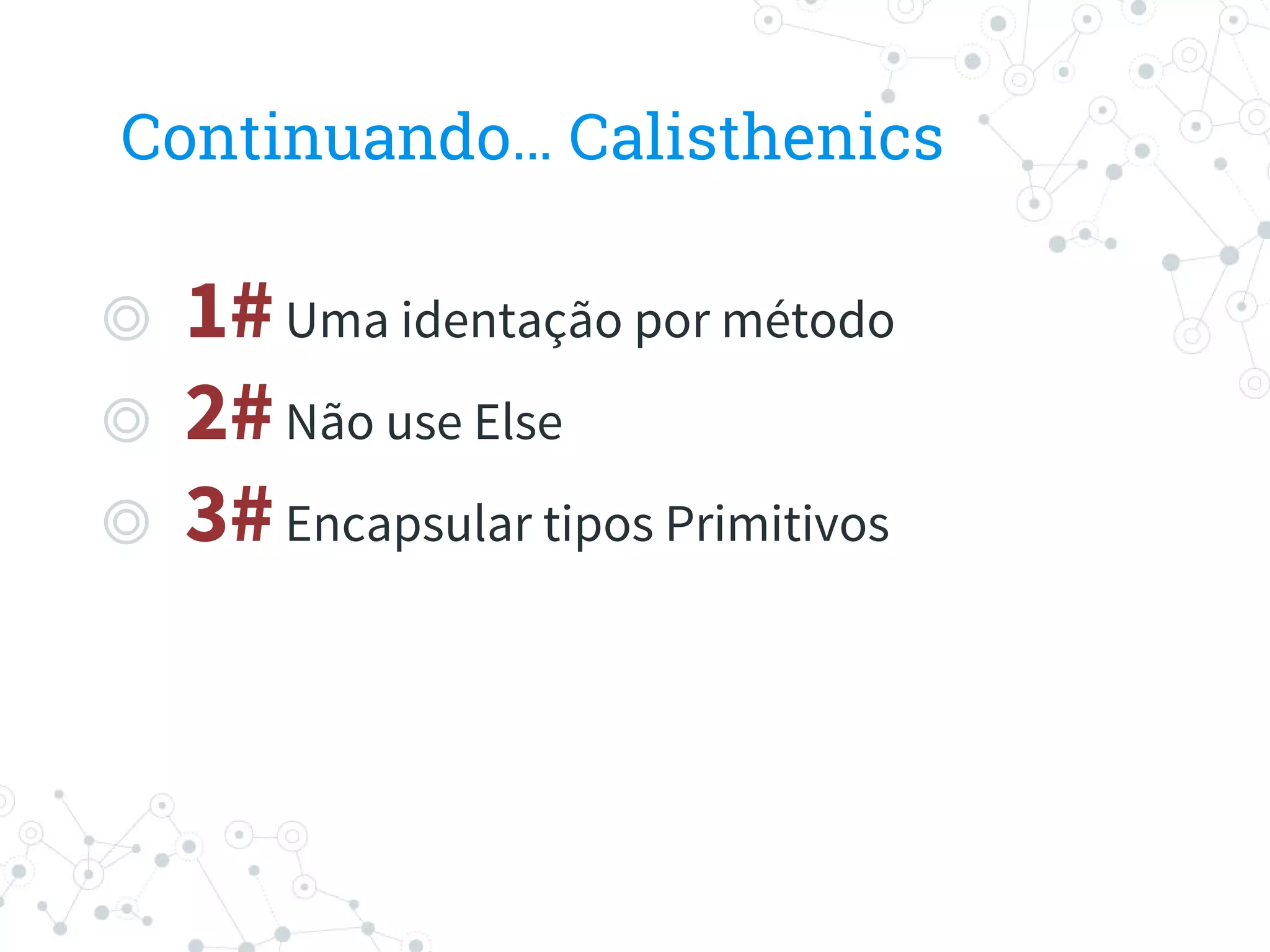 Continuando... Calisthenics

1# Uma identação por método

2# Não use Else

3# Encapsular tipos Primitivos